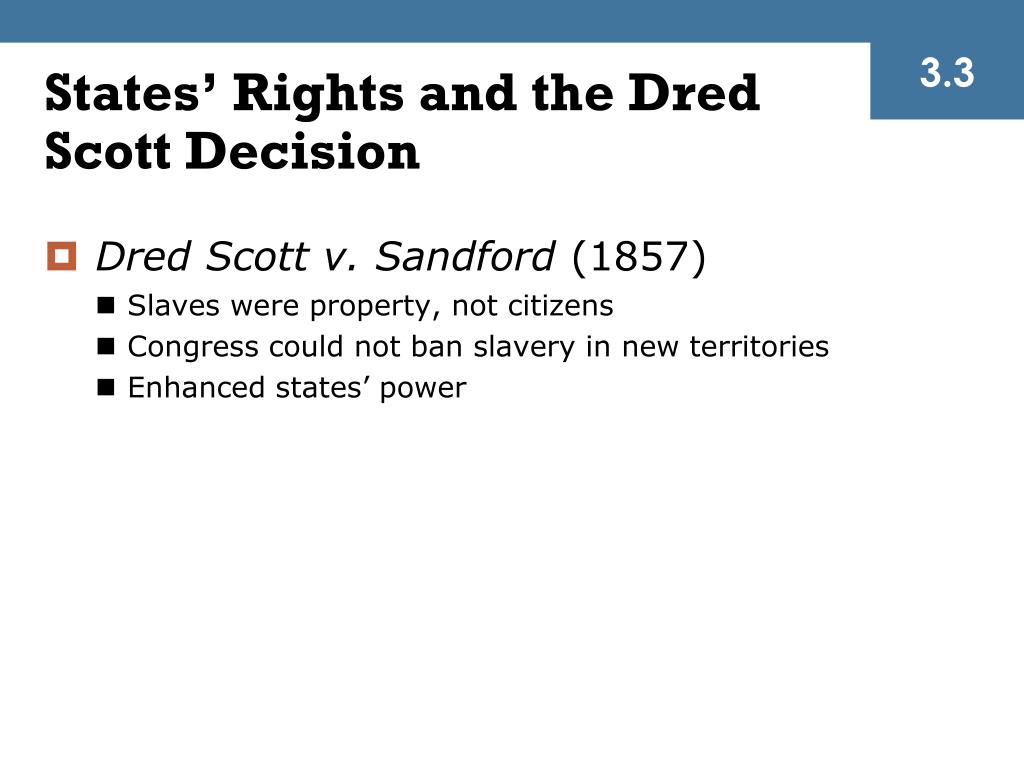 States’ Rights and the Dred Scott Decision

3.3

Dred Scott v. Sandford (1857)

Slaves were property, not citizens

Congress could not ban slavery in new territories

Enhanced states’ power